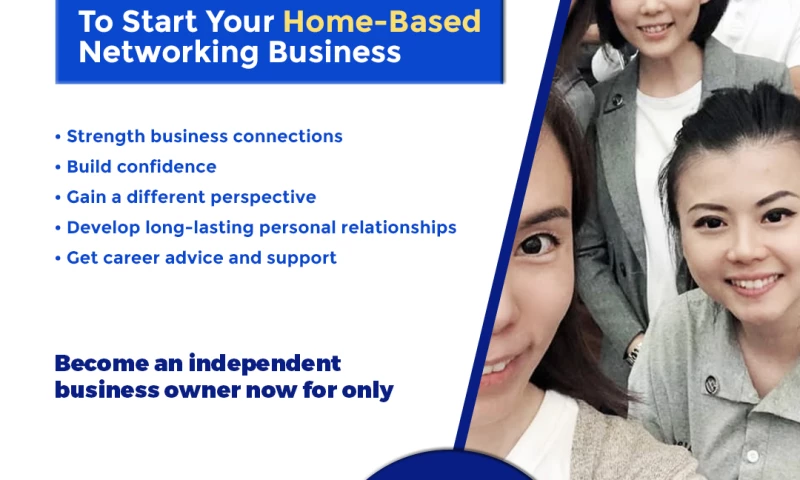 To Start Your Home-Based Networking Business

• Strength business connections
• Build confidence
• Gain a different perspective
• Develop long-lasting personal relationships
• Get career advice and support

Become an independent business owner now for only